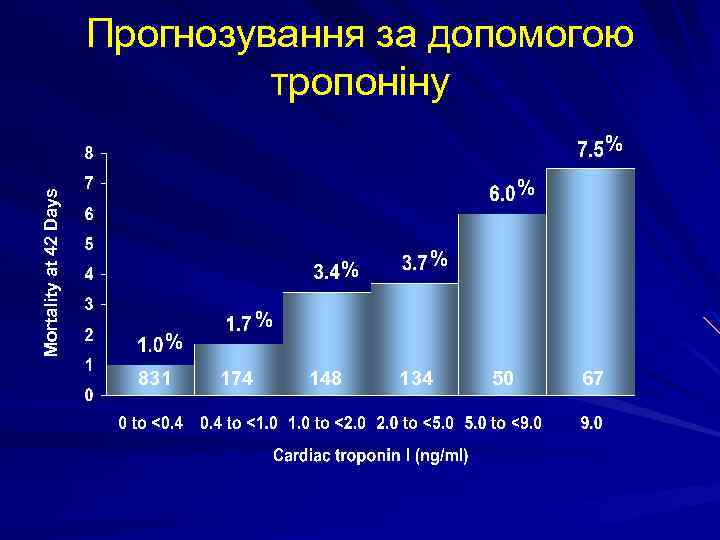 Прогнозування за допомогою тропоніну

Mortality at 42 Days

8
7
6
5
4
3
2
1
0

1.0%
1.7%
3.4%
3.7%
6.0%
7.5%

831
174
148
134
50
67

0 to <0.4
0.4 to <1.0
1.0 to <2.0
2.0 to <5.0
5.0 to <9.0
9.0

Cardiac troponin I (ng/ml)